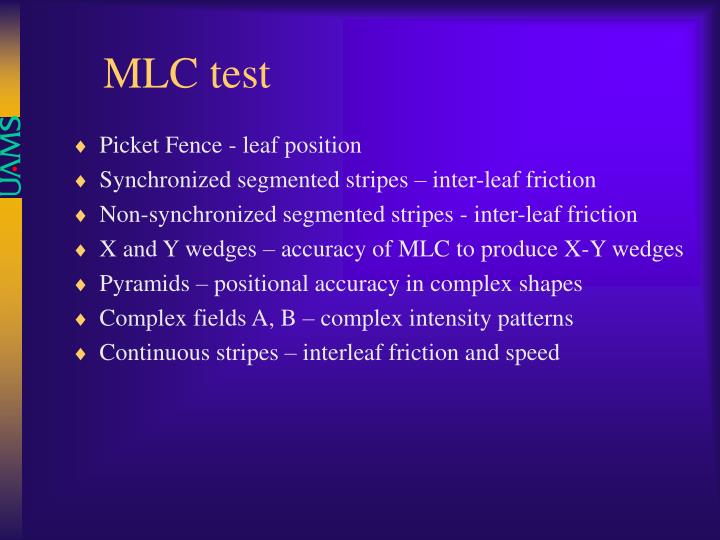 UAMS

MLC test

♦ Picket Fence - leaf position
♦ Synchronized segmented stripes – inter-leaf friction
♦ Non-synchronized segmented stripes - inter-leaf friction
♦ X and Y wedges – accuracy of MLC to produce X-Y wedges
♦ Pyramids – positional accuracy in complex shapes
♦ Complex fields A, B – complex intensity patterns
♦ Continuous stripes – interleaf friction and speed